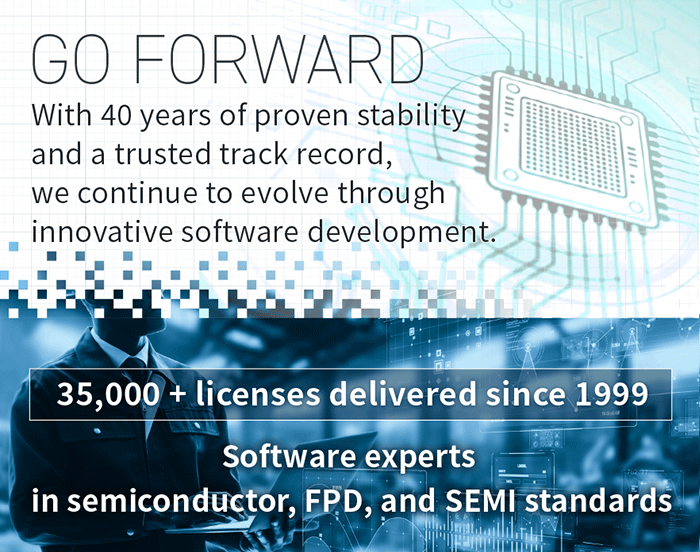 GO FORWARD

With 40 years of proven stability and a trusted track record, we continue to evolve through innovative software development.

35,000 + licenses delivered since 1999

Software experts in semiconductor, FPD, and SEMI standards